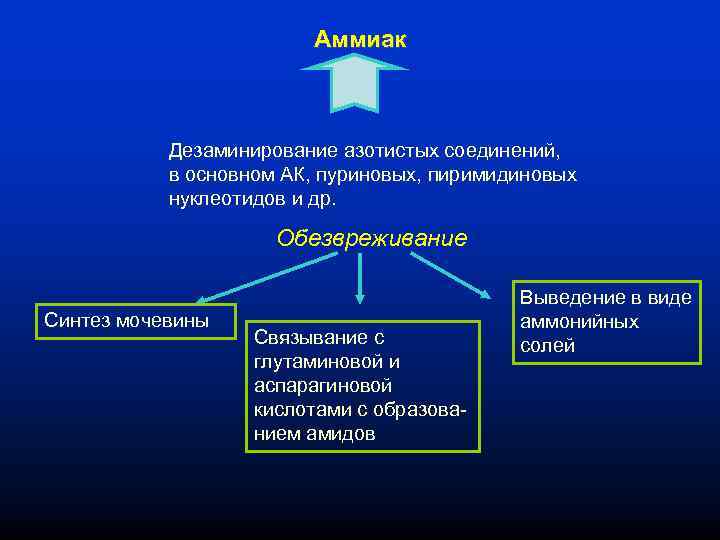 Аммиак

Дезаминирование азотистых соединений, в основном АК, пуриновых, пиримидиновых нуклеотидов и др.

Обезвреживание

Синтез мочевины

Связывание с глутаминовой и аспарагиновой кислотами с образованием амидов

Выведение в виде аммонийных солей